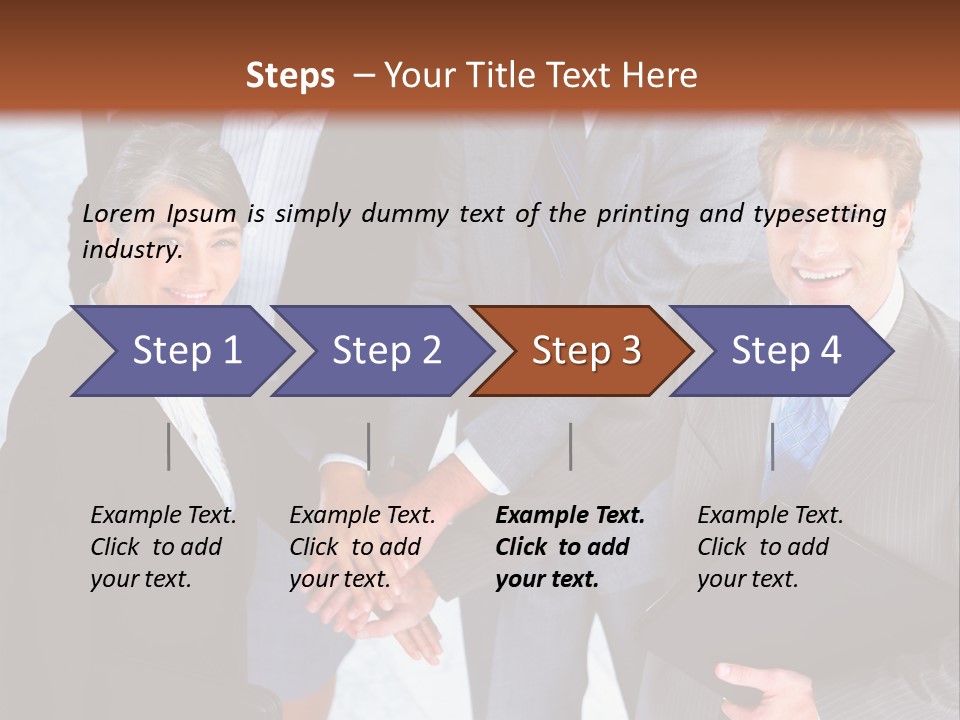 Steps – Your Title Text Here

Lorem Ipsum is simply dummy text of the printing and typesetting industry.

Step 1

Step 2

Step 3

Step 4

Example Text. Click to add your text.

Example Text. Click to add your text.

Example Text. Click to add your text.

Example Text. Click to add your text.